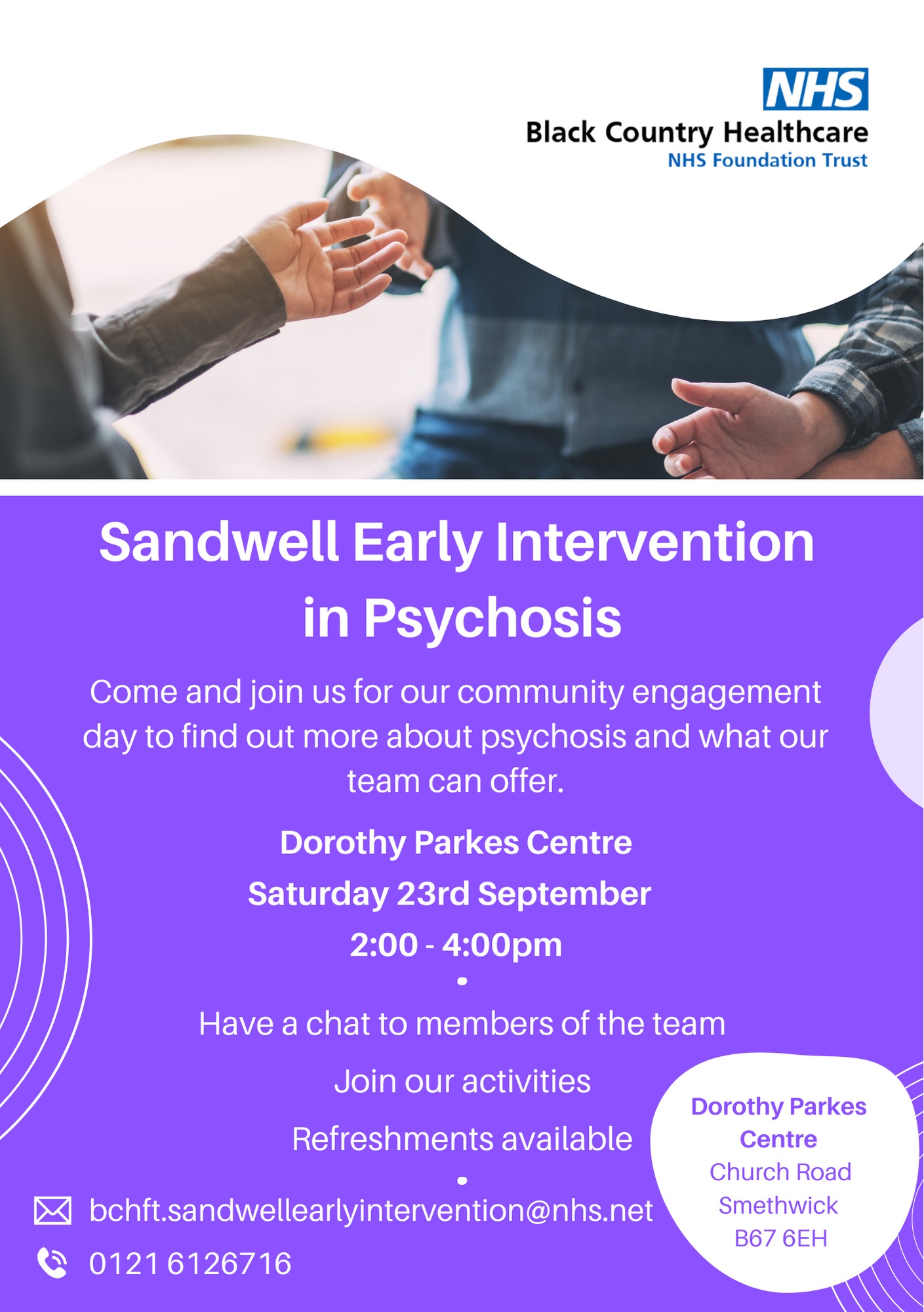 NHS
Black Country Healthcare
NHS Foundation Trust

Sandwell Early Intervention in Psychosis

Come and join us for our community engagement day to find out more about psychosis and what our team can offer.

Dorothy Parkes Centre
Saturday 23rd September
2:00 - 4:00pm

Have a chat to members of the team
Join our activities
Refreshments available

bchft.sandwellearlyintervention@nhs.net
0121 6126716

Dorothy Parkes Centre
Church Road
Smethwick
B67 6EH